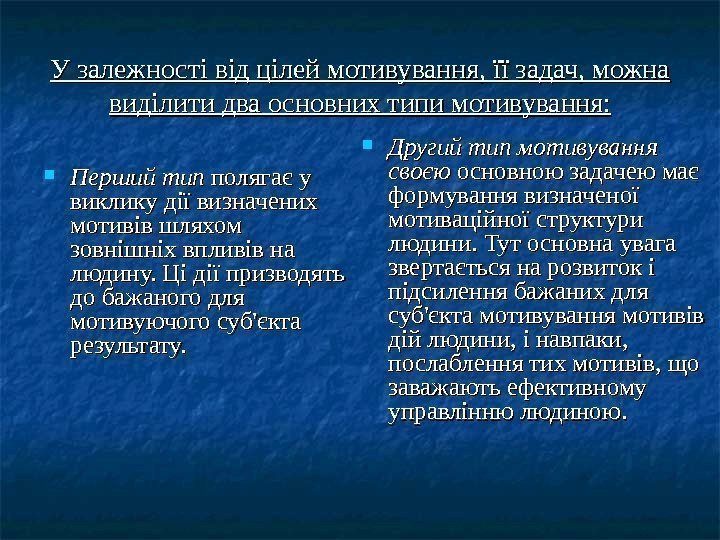 У залежності від цілей мотивування, її задач, можна виділити два основних типи мотивування:

Перший тип полягає у виклику дії визначених мотивів шляхом зовнішніх впливів на людину. Ці дії призводять до бажаного для мотивуючого суб'єкта результату.

Другий тип мотивування своєю основною задачею має формування визначеної мотиваційної структури людини. Тут основна увага звертається на розвиток і підсилення бажаних для суб'єкта мотивування мотивів дій людини, і навпаки, послаблення тих мотивів, що заважають ефективному управлінню людиною.